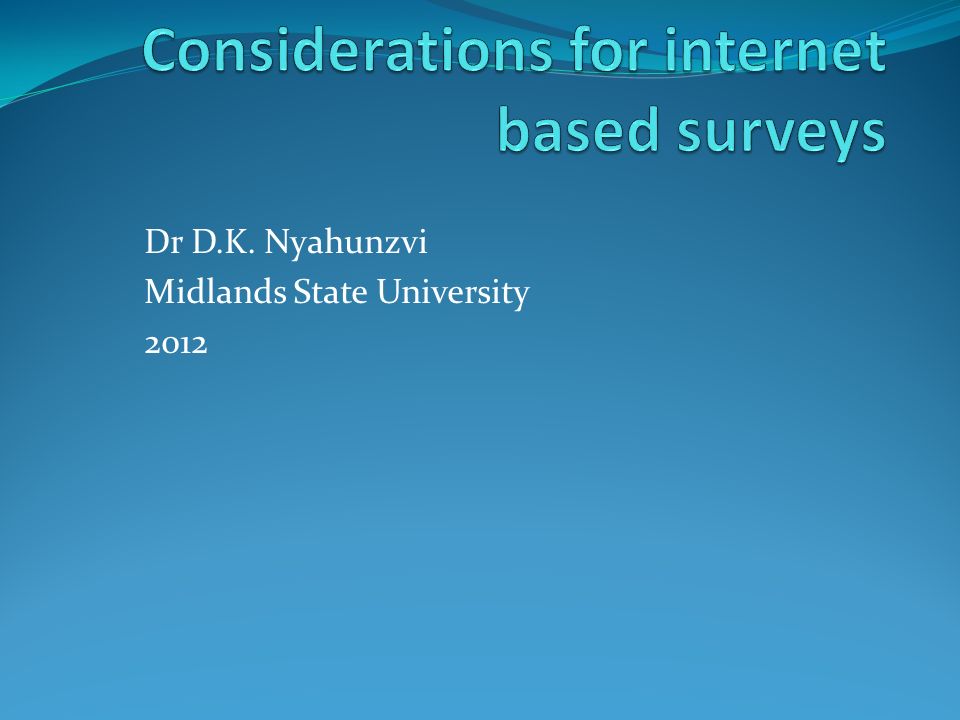 Considerations for internet based surveys

Dr D.K. Nyahunzvi
Midlands State University
2012